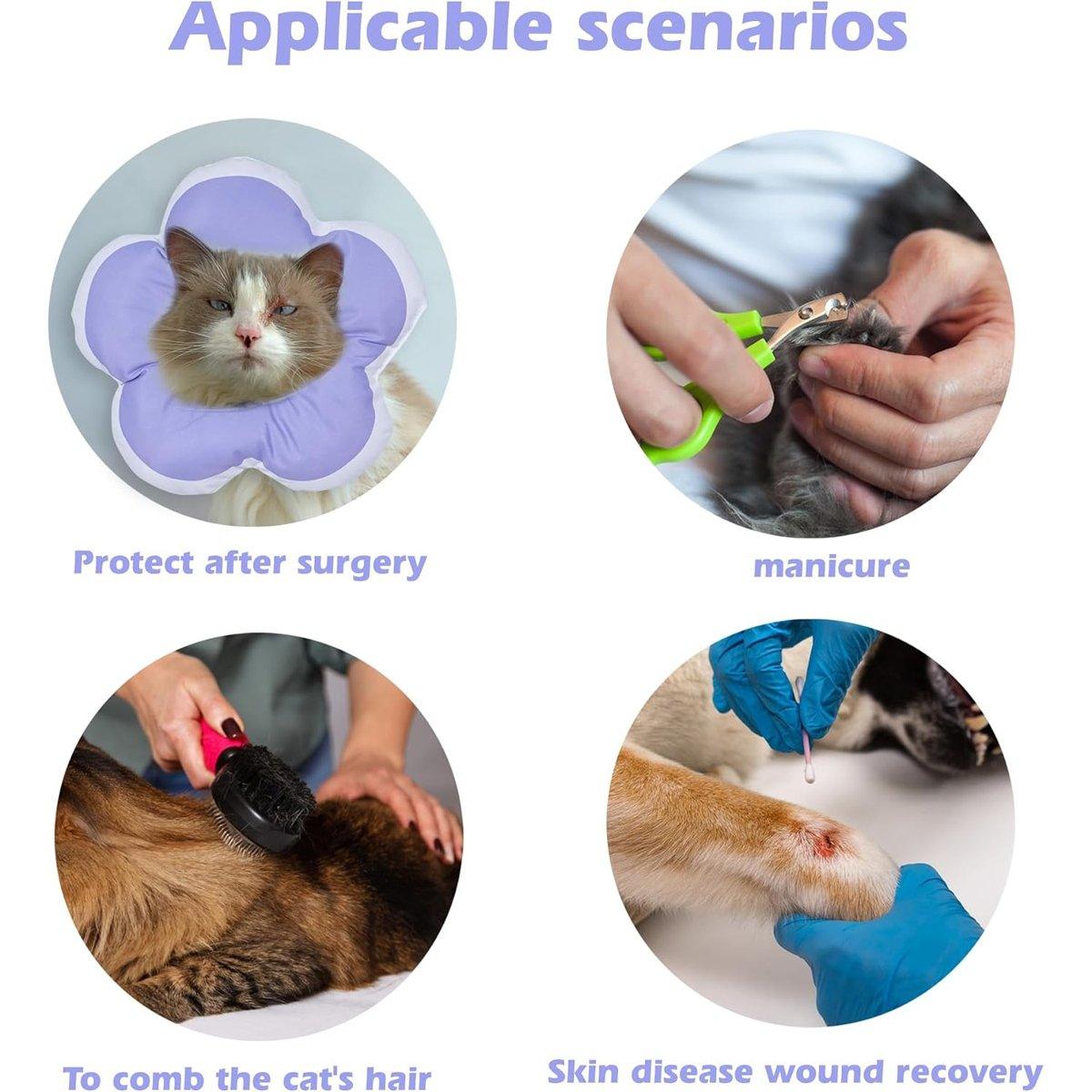 Applicable scenarios

Protect after surgery

manicure

To comb the cat's hair

Skin disease wound recovery